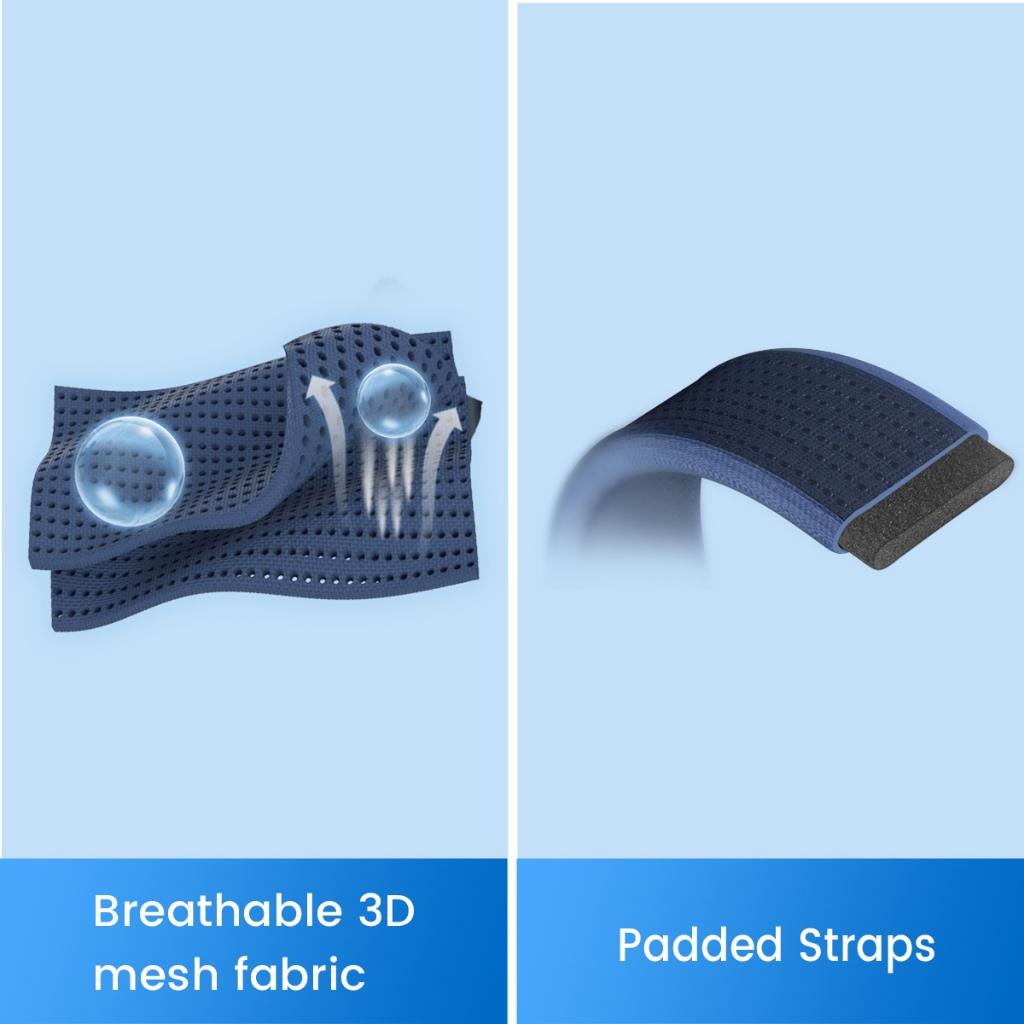 Breathable 3D mesh fabric

Padded Straps